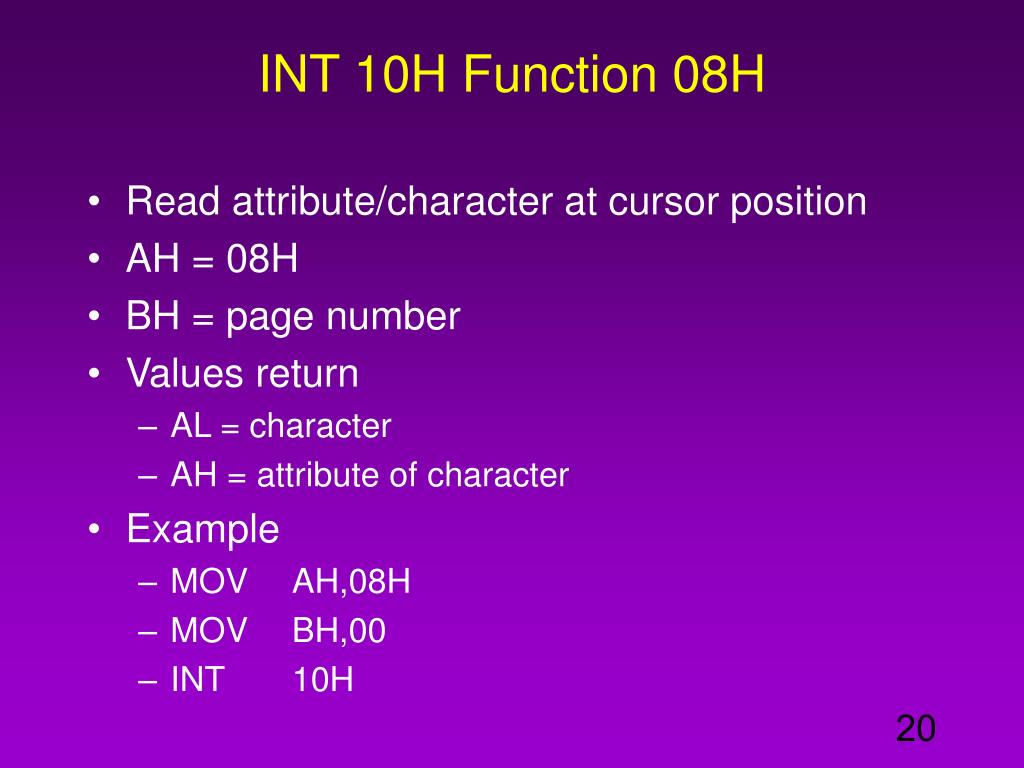 INT 10H Function 08H

• Read attribute/character at cursor position
• AH = 08H
• BH = page number
• Values return
– AL = character
– AH = attribute of character
• Example
– MOV AH,08H
– MOV BH,00
– INT 10H

20